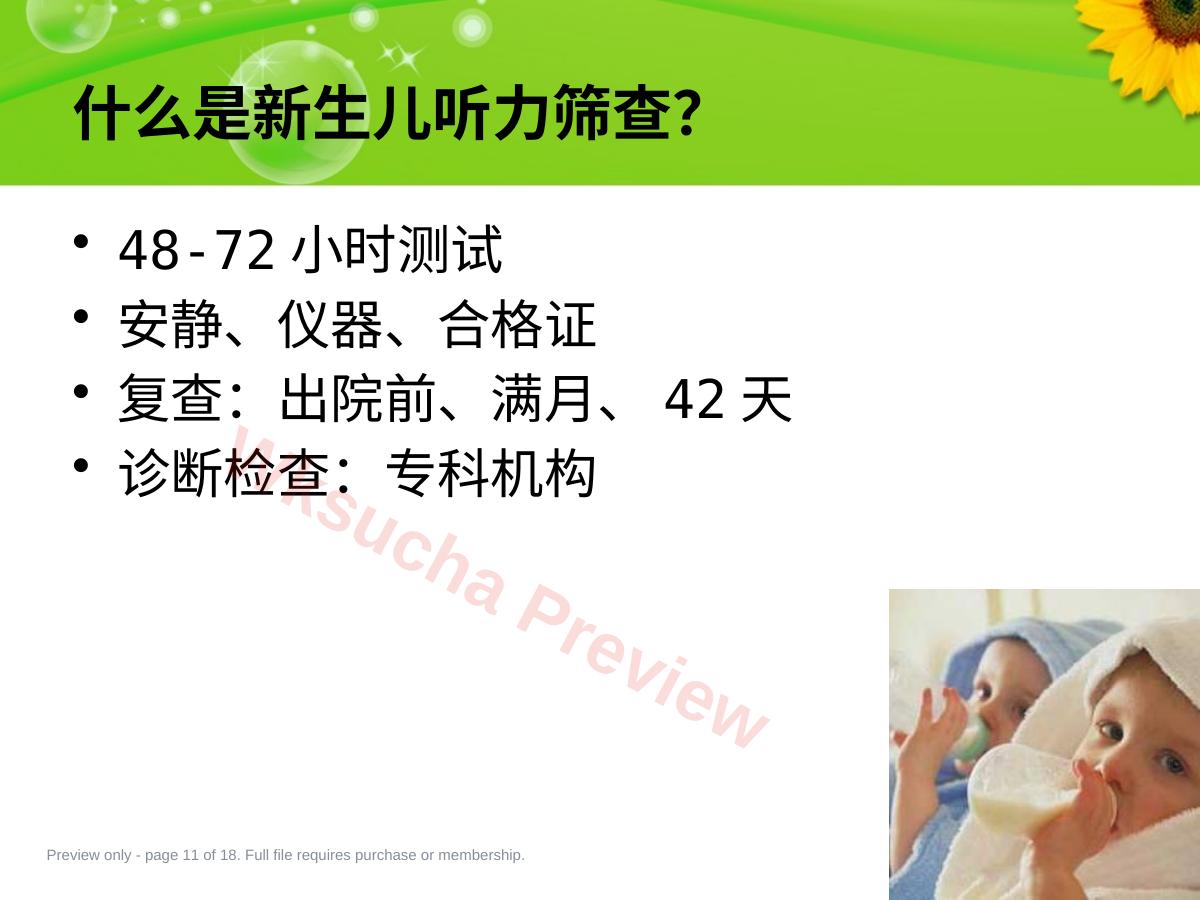 什么是新生儿听力筛查?

• 48-72 小时测试
• 安静、仪器、合格证
• 复查：出院前、满月、 42 天
• 诊断检查：专科机构

Wxsucha Preview

Preview only - page 11 of 18. Full file requires purchase or membership.